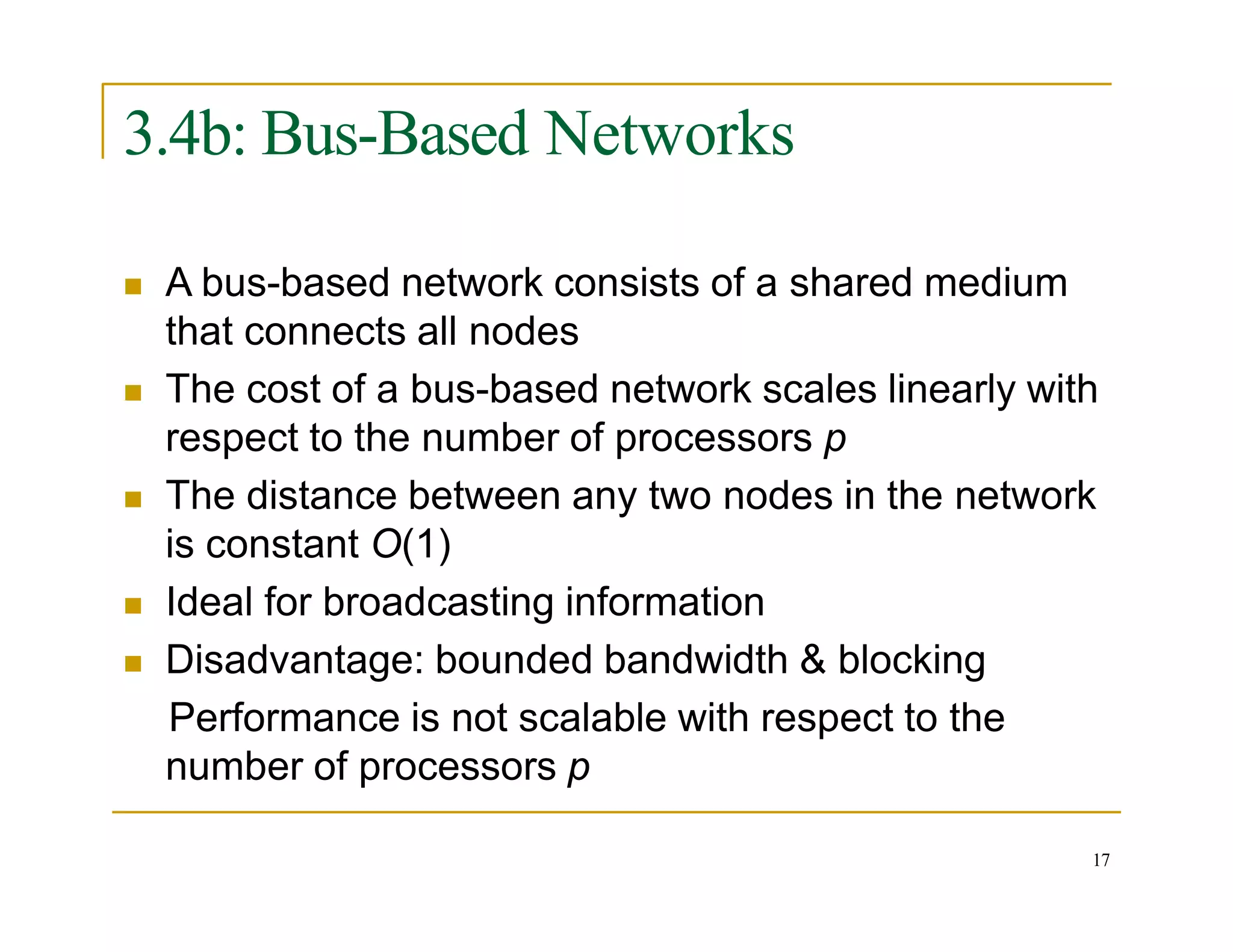 3.4b: Bus-Based Networks

- A bus-based network consists of a shared medium that connects all nodes
- The cost of a bus-based network scales linearly with respect to the number of processors $p$
- The distance between any two nodes in the network is constant $O(1)$
- Ideal for broadcasting information
- Disadvantage: bounded bandwidth & blocking

Performance is not scalable with respect to the number of processors $p$

17